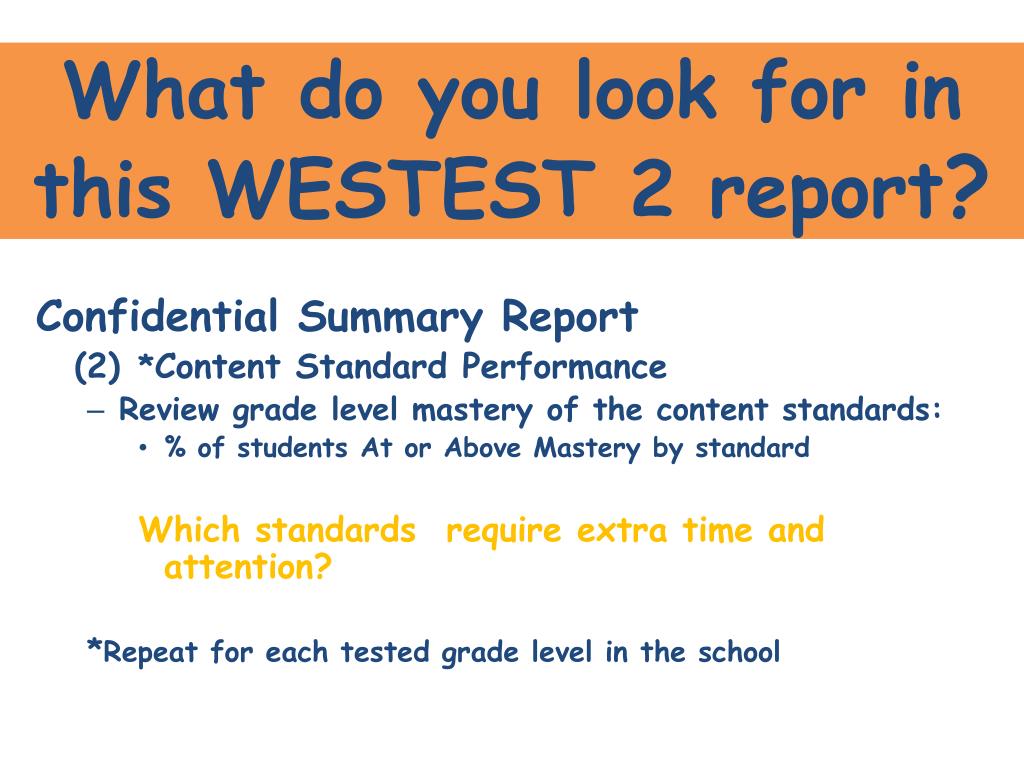 What do you look for in this WESTEST 2 report?

Confidential Summary Report

(2) *Content Standard Performance

– Review grade level mastery of the content standards:

• % of students At or Above Mastery by standard

Which standards require extra time and attention?

*Repeat for each tested grade level in the school